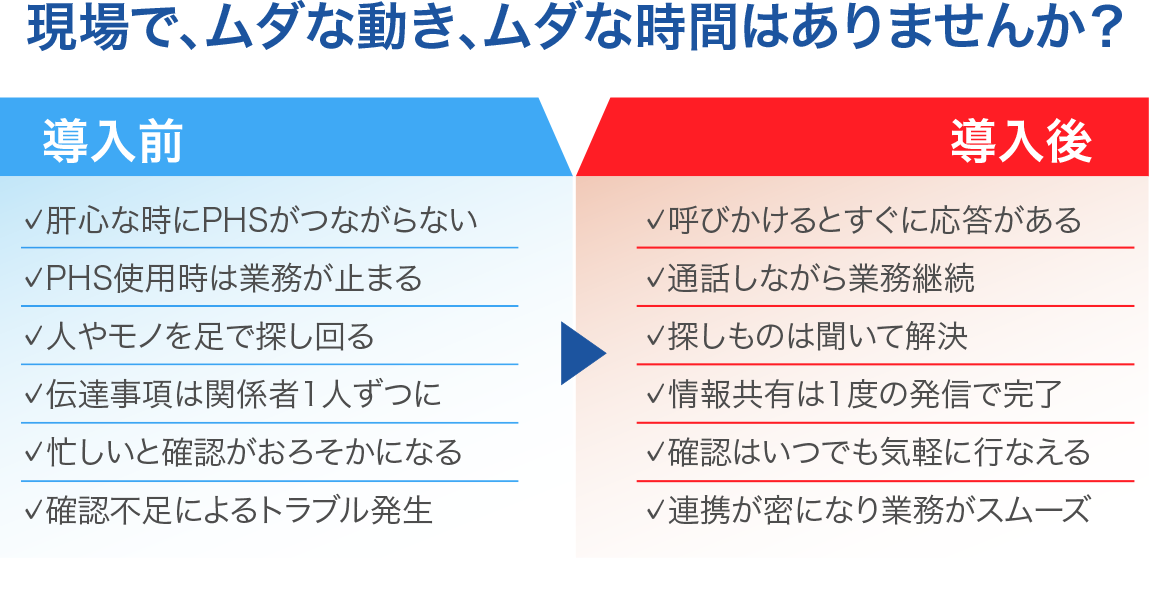 現場で、ムダな動き、ムダな時間はありませんか？

導入前

✓肝心な時にPHSがつながらない
✓PHS使用時は業務が止まる
✓人やモノを足で探し回る
✓伝達事項は関係者1人ずつに
✓忙しいと確認がおろそかになる
✓確認不足によるトラブル発生

導入後

✓呼びかけるとすぐに応答がある
✓通話しながら業務継続
✓探しものは聞いて解決
✓情報共有は1度の発信で完了
✓確認はいつでも気軽に行なえる
✓連携が密になり業務がスムーズ